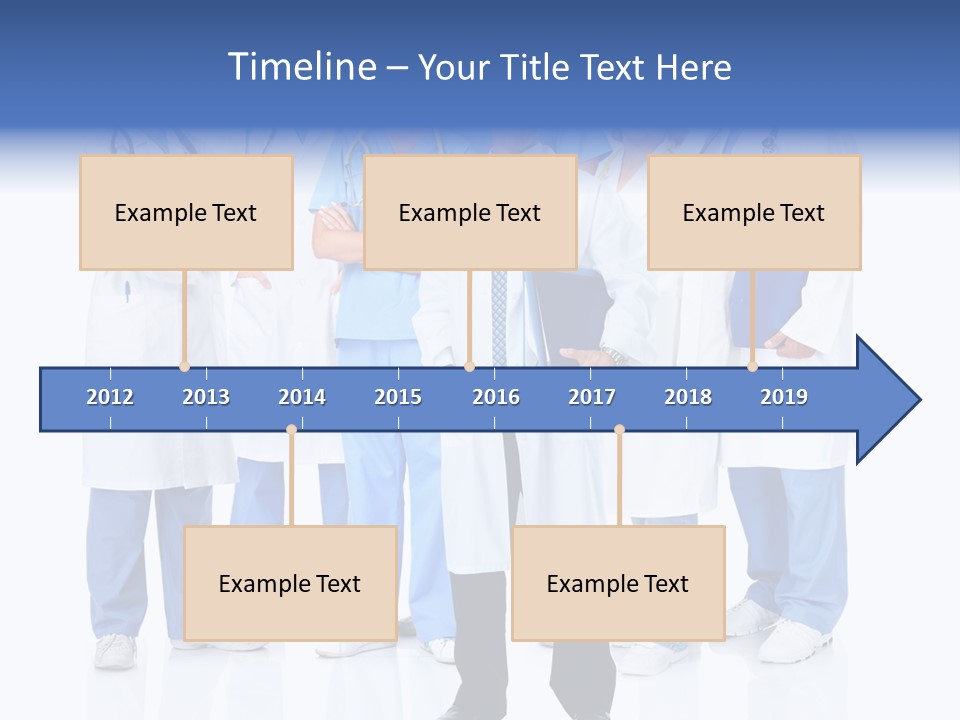 Timeline – Your Title Text Here

Example Text

Example Text

Example Text

2012 2013 2014 2015 2016 2017 2018 2019

Example Text

Example Text